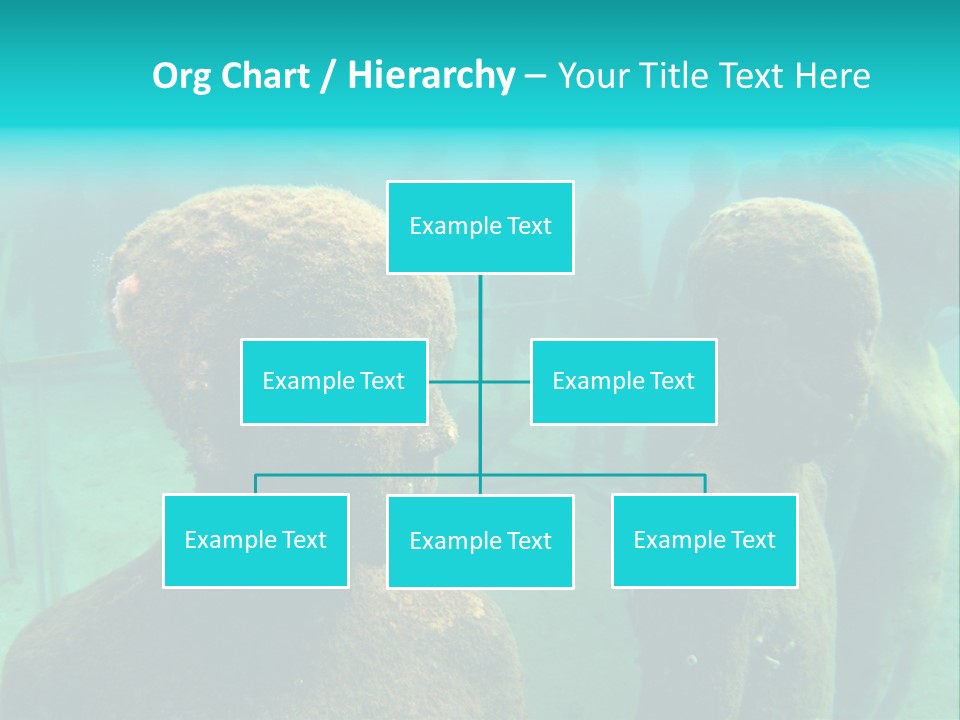 Org Chart / Hierarchy – Your Title Text Here

Example Text

Example Text

Example Text

Example Text

Example Text

Example Text